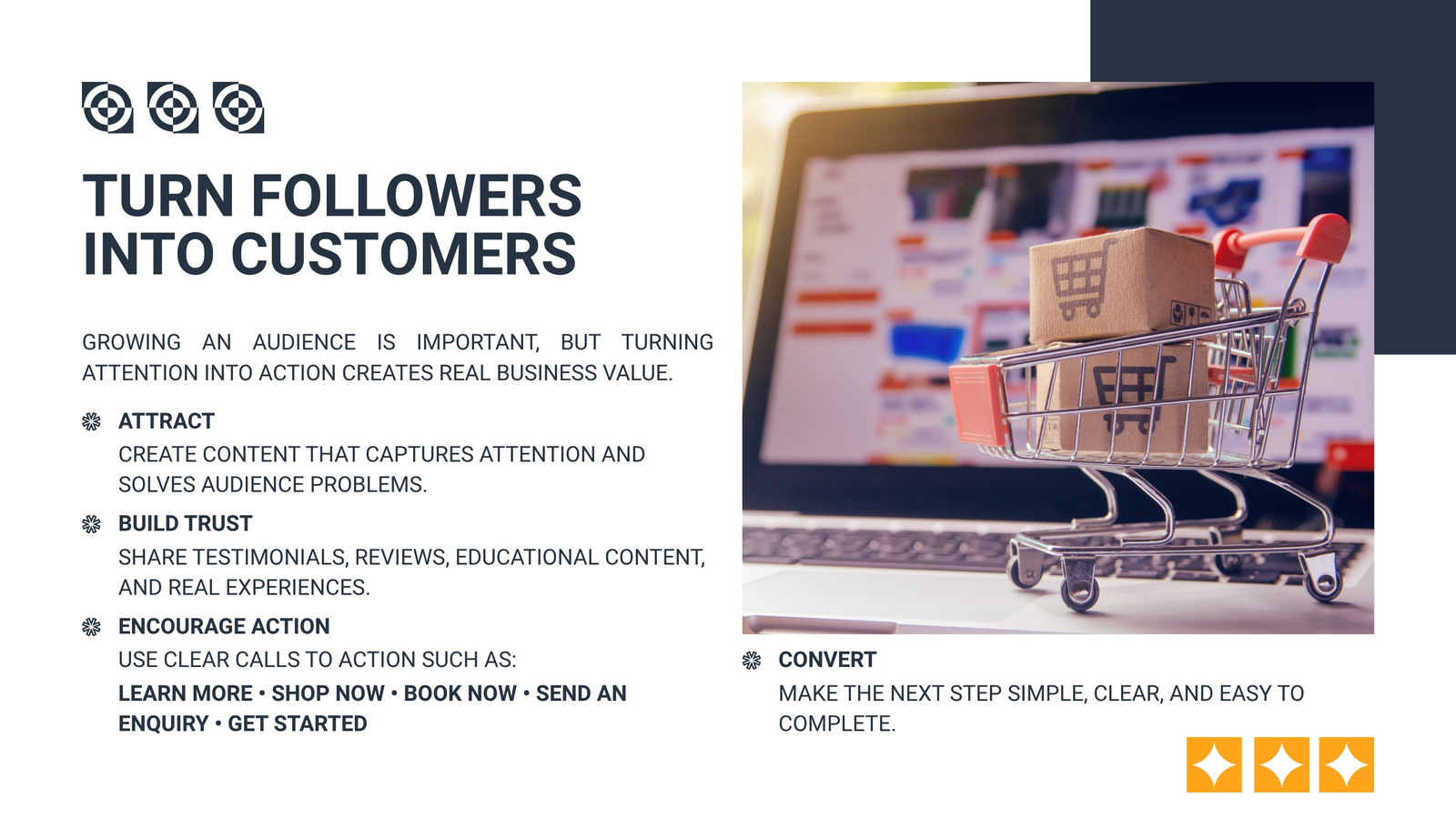 TURN FOLLOWERS INTO CUSTOMERS

GROWING AN AUDIENCE IS IMPORTANT, BUT TURNING ATTENTION INTO ACTION CREATES REAL BUSINESS VALUE.

ATTRACT
CREATE CONTENT THAT CAPTURES ATTENTION AND SOLVES AUDIENCE PROBLEMS.

BUILD TRUST
SHARE TESTIMONIALS, REVIEWS, EDUCATIONAL CONTENT, AND REAL EXPERIENCES.

ENCOURAGE ACTION
USE CLEAR CALLS TO ACTION SUCH AS:
LEARN MORE • SHOP NOW • BOOK NOW • SEND AN ENQUIRY • GET STARTED

CONVERT
MAKE THE NEXT STEP SIMPLE, CLEAR, AND EASY TO COMPLETE.